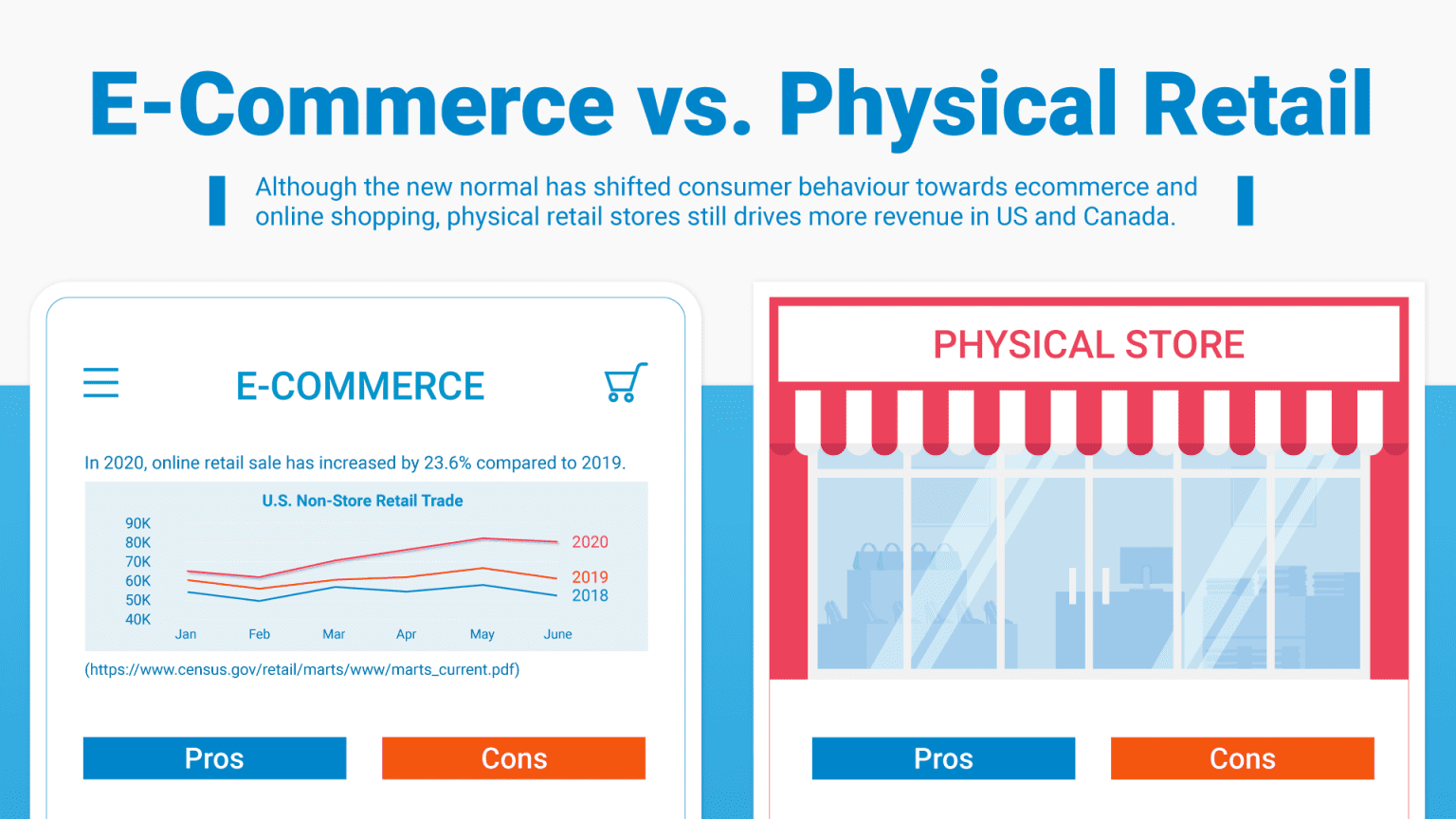 E-Commerce vs. Physical Retail

Although the new normal has shifted consumer behaviour towards ecommerce and online shopping, physical retail stores still drives more revenue in US and Canada.

E-COMMERCE

In 2020, online retail sale has increased by 23.6% compared to 2019.

U.S. Non-Store Retail Trade

90K
80K
70K
60K
50K
40K

2020
2019
2018

Jan Feb Mar Apr May June

(https://www.census.gov/retail/marts/www/marts_current.pdf)

Pros
Cons

PHYSICAL STORE

Pros
Cons